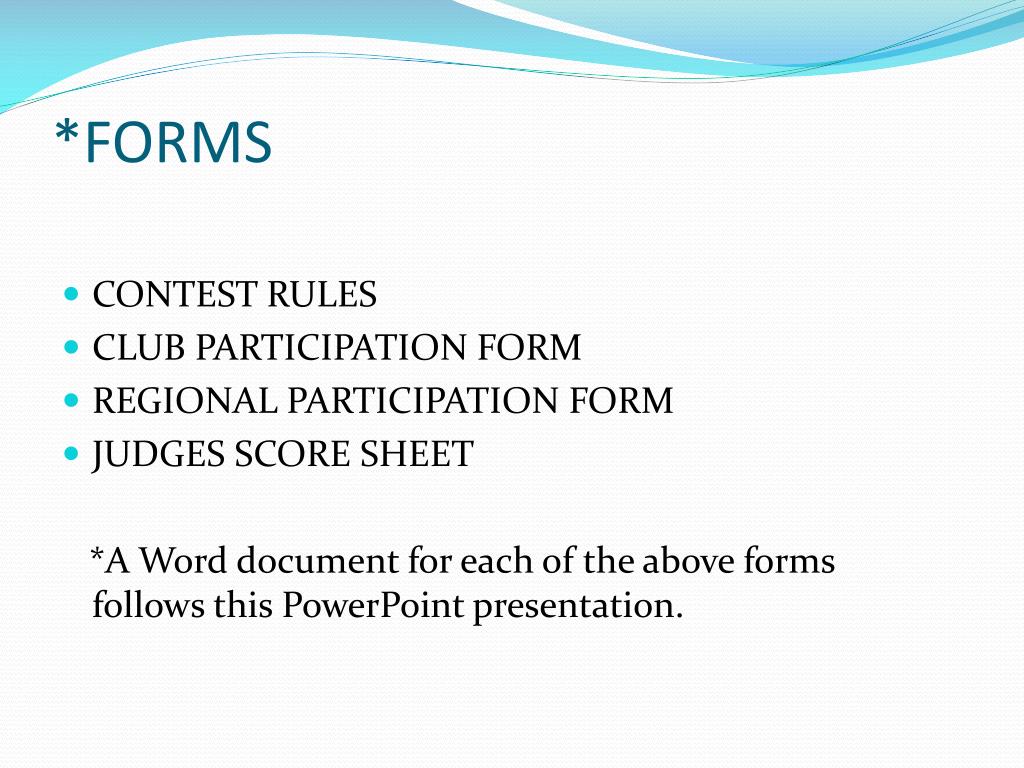 *FORMS

- CONTEST RULES
- CLUB PARTICIPATION FORM
- REGIONAL PARTICIPATION FORM
- JUDGES SCORE SHEET

*A Word document for each of the above forms follows this PowerPoint presentation.